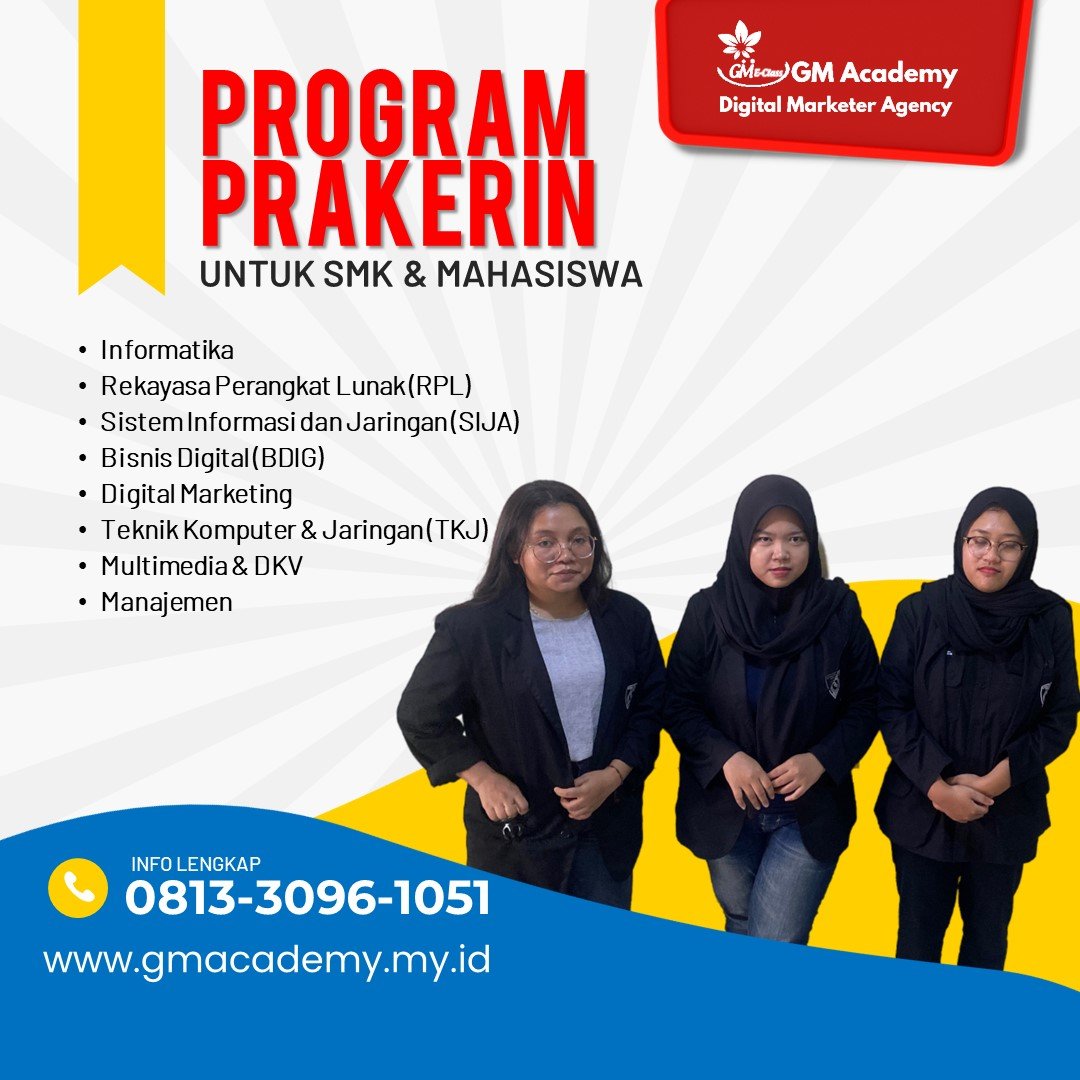 GM E-Class GM Academy
Digital Marketer Agency

PROGRAM PRAKERIN
UNTUK SMK & MAHASISWA

• Informatika
• Rekayasa Perangkat Lunak (RPL)
• Sistem Informasi dan Jaringan (SIJA)
• Bisnis Digital (BDIG)
• Digital Marketing
• Teknik Komputer & Jaringan (TKJ)
• Multimedia & DKV
• Manajemen

INFO LENGKAP
0813-3096-1051
www.gmacademy.my.id